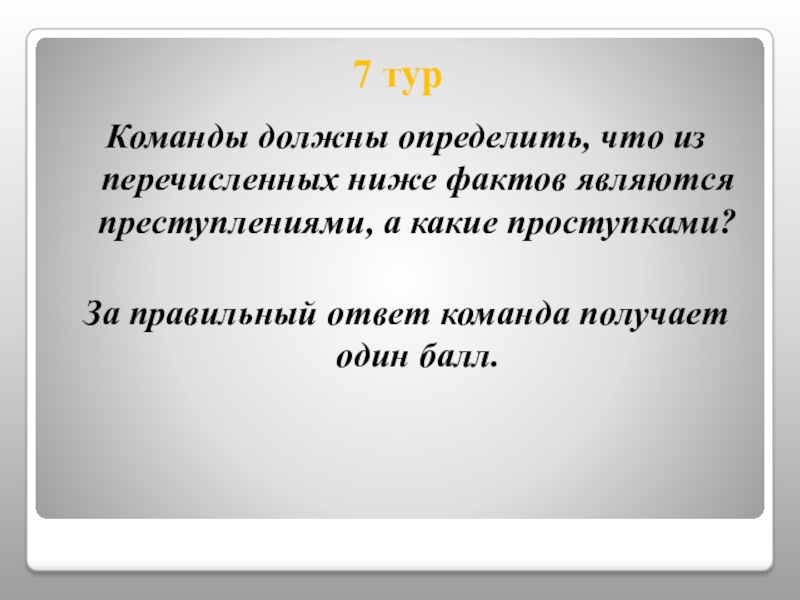 7 тур

Команды должны определить, что из перечисленных ниже фактов являются преступлениями, а какие проступками?

За правильный ответ команда получает один балл.